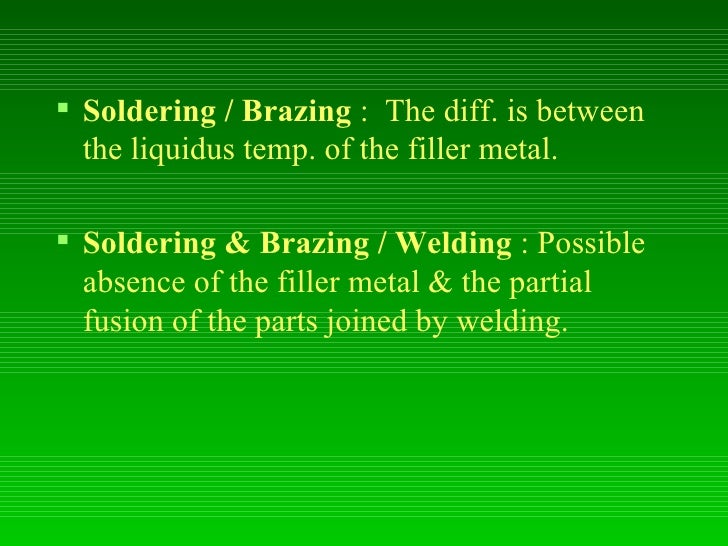 ▪ Soldering / Brazing : The diff. is between the liquidus temp. of the filler metal.

▪ Soldering & Brazing / Welding : Possible absence of the filler metal & the partial fusion of the parts joined by welding.